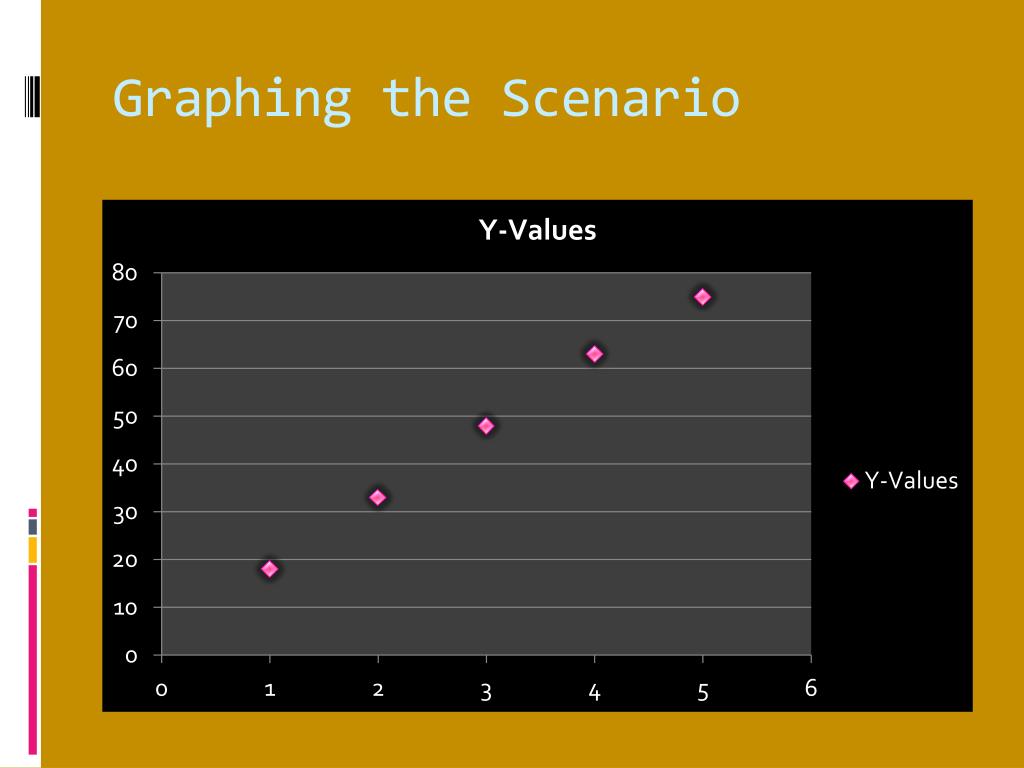 Graphing the Scenario

Y-Values

80
70
60
50
40
30
20
10
0

0 1 2 3 4 5 6

Y-Values